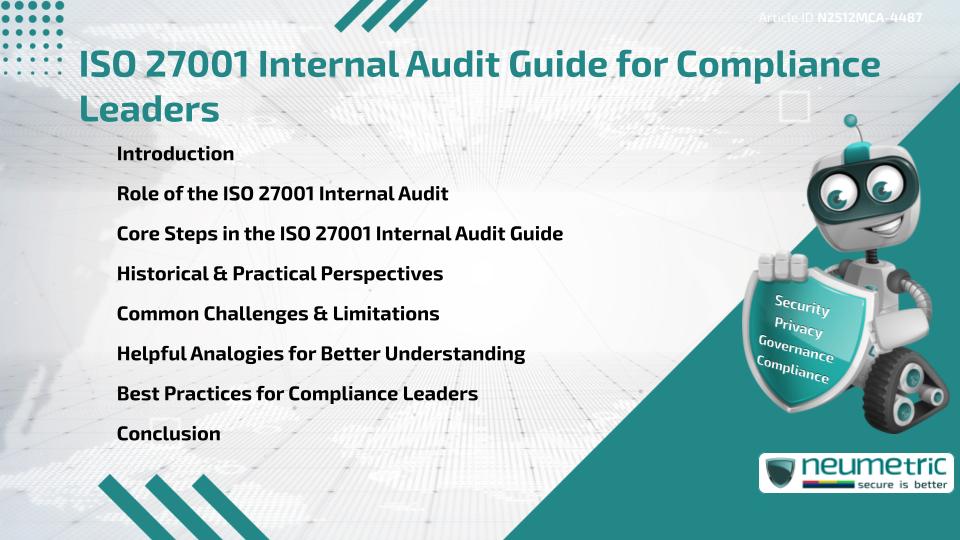 Article ID N2512MCA-4487

ISO 27001 Internal Audit Guide for Compliance Leaders

Introduction

Role of the ISO 27001 Internal Audit

Core Steps in the ISO 27001 Internal Audit Guide

Historical & Practical Perspectives

Common Challenges & Limitations

Helpful Analogies for Better Understanding

Best Practices for Compliance Leaders

Conclusion

Security
Privacy
Governance
Compliance

neumetric
secure is better